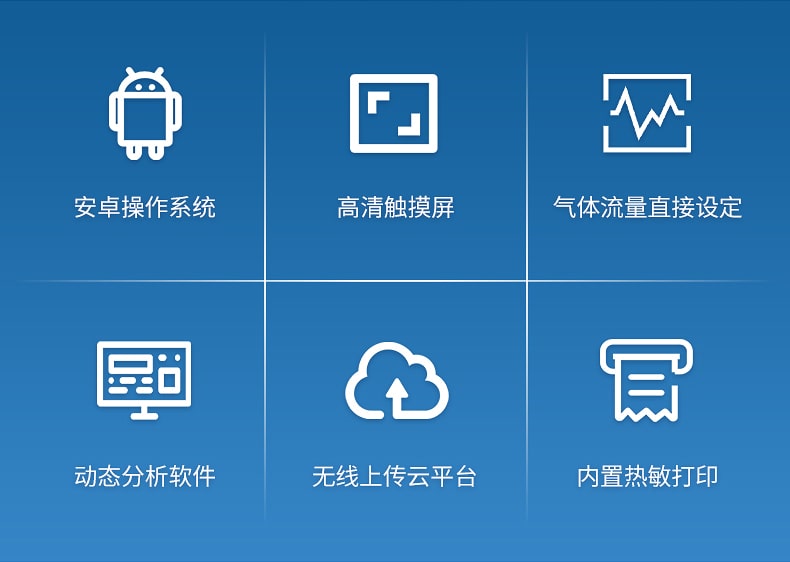 安卓操作系统

高清触摸屏

气体流量直接设定

动态分析软件

无线上传云平台

内置热敏打印